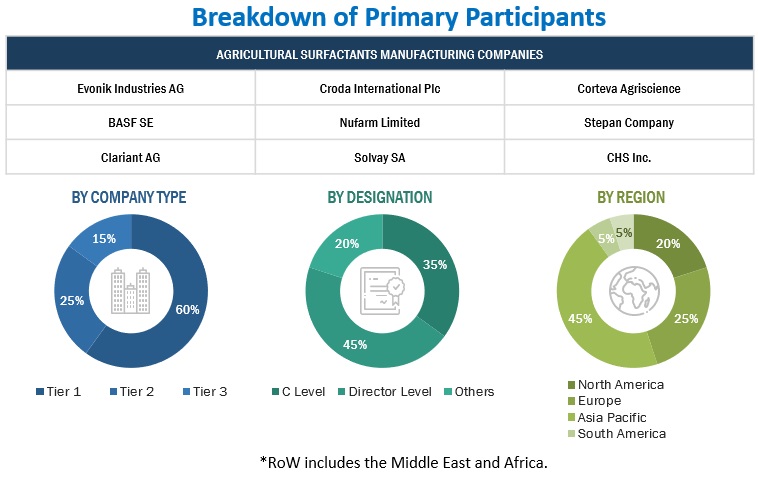 Breakdown of Primary Participants

| AGRICULTURAL SURFACTANTS MANUFACTURING COMPANIES | | |
|---|---|---|
| Evonik Industries AG | Croda International Plc | Corteva Agriscience |
| BASF SE | Nufarm Limited | Stepan Company |
| Clariant AG | Solvay SA | CHS Inc. |

BY COMPANY TYPE

15%
25%
60%

Tier 1 Tier 2 Tier 3

BY DESIGNATION

20%
35%
45%

C Level Director Level Others

BY REGION

5%
5%
20%
25%
45%

North America
Europe
Asia Pacific
South America

*RoW includes the Middle East and Africa.